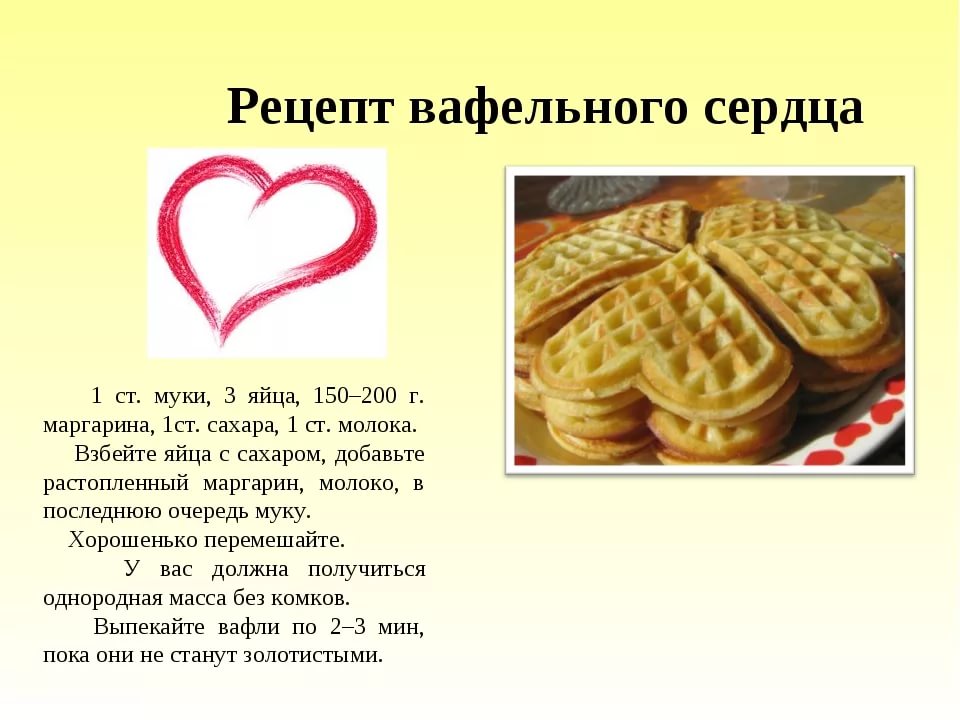 Рецепт вафельного сердца

1 ст. муки, 3 яйца, 150–200 г. маргарина, 1ст. сахара, 1 ст. молока.

Взбейте яйца с сахаром, добавьте растопленный маргарин, молоко, в последнюю очередь муку.

Хорошенько перемешайте.

У вас должна получиться однородная масса без комков.

Выпекайте вафли по 2–3 мин, пока они не станут золотистыми.